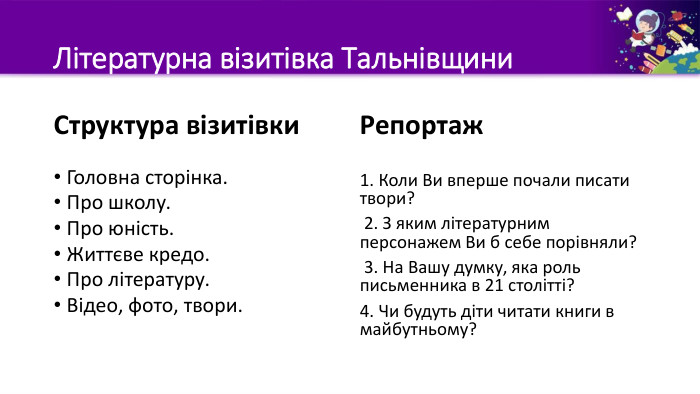 Літературна візитівка Тальнівщини

Структура візитівки

• Головна сторінка.
• Про школу.
• Про юність.
• Життєве кредо.
• Про літературу.
• Відео, фото, твори.

Репортаж

1. Коли Ви вперше почали писати твори?

2. З яким літературним персонажем Ви б себе порівняли?

3. На Вашу думку, яка роль письменника в 21 столітті?

4. Чи будуть діти читати книги в майбутньому?